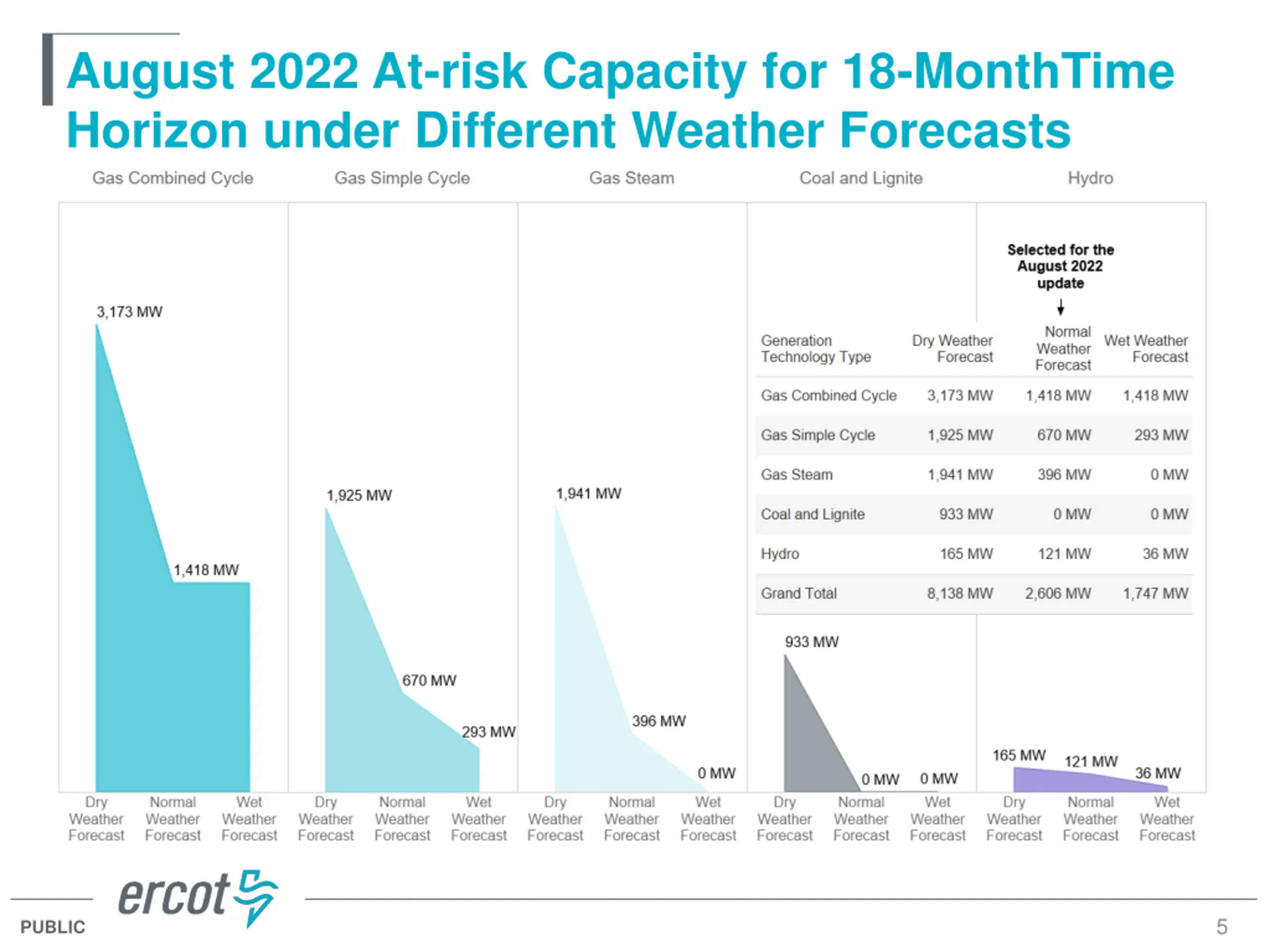 August 2022 At-risk Capacity for 18-MonthTime Horizon under Different Weather Forecasts

Gas Combined Cycle
Gas Simple Cycle
Gas Steam
Coal and Lignite
Hydro

Selected for the August 2022 update

| Generation Technology Type | Dry Weather Forecast | Normal Weather Forecast | Wet Weather Forecast |
|---|---|---|---|
| Gas Combined Cycle | 3,173 MW | 1,418 MW | 1,418 MW |
| Gas Simple Cycle | 1,925 MW | 670 MW | 293 MW |
| Gas Steam | 1,941 MW | 396 MW | 0 MW |
| Coal and Lignite | 933 MW | 0 MW | 0 MW |
| Hydro | 165 MW | 121 MW | 36 MW |
| Grand Total | 8,138 MW | 2,606 MW | 1,747 MW |

3,173 MW
1,418 MW
1,925 MW
670 MW
293 MW
1,941 MW
396 MW
0 MW
933 MW
0 MW
0 MW
165 MW
121 MW
36 MW

Dry Weather Forecast
Normal Weather Forecast
Wet Weather Forecast
Dry Weather Forecast
Normal Weather Forecast
Wet Weather Forecast
Dry Weather Forecast
Normal Weather Forecast
Wet Weather Forecast
Dry Weather Forecast
Normal Weather Forecast
Wet Weather Forecast
Dry Weather Forecast
Normal Weather Forecast
Wet Weather Forecast

ercot
PUBLIC
5